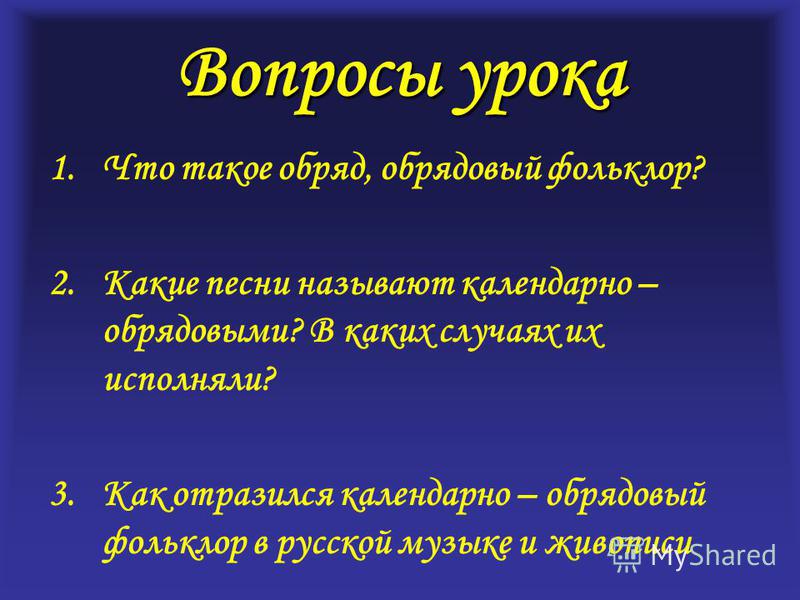 Вопросы урока

1. Что такое обряд, обрядовый фольклор?

2. Какие песни называют календарно – обрядовыми? В каких случаях их исполняли?

3. Как отразился календарно – обрядовый фольклор в русской музыке и живописи

MyShared